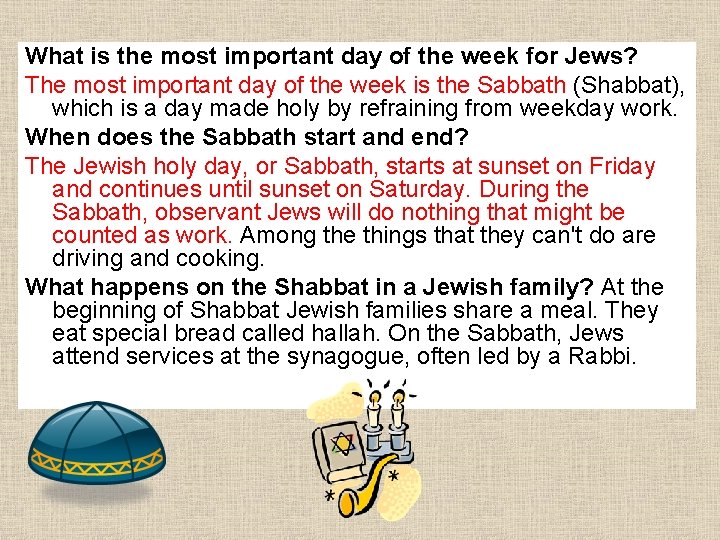 What is the most important day of the week for Jews?

The most important day of the week is the Sabbath (Shabbat), which is a day made holy by refraining from weekday work.

When does the Sabbath start and end?

The Jewish holy day, or Sabbath, starts at sunset on Friday and continues until sunset on Saturday. During the Sabbath, observant Jews will do nothing that might be counted as work. Among the things that they can't do are driving and cooking.

What happens on the Shabbat in a Jewish family? At the beginning of Shabbat Jewish families share a meal. They eat special bread called hallah. On the Sabbath, Jews attend services at the synagogue, often led by a Rabbi.